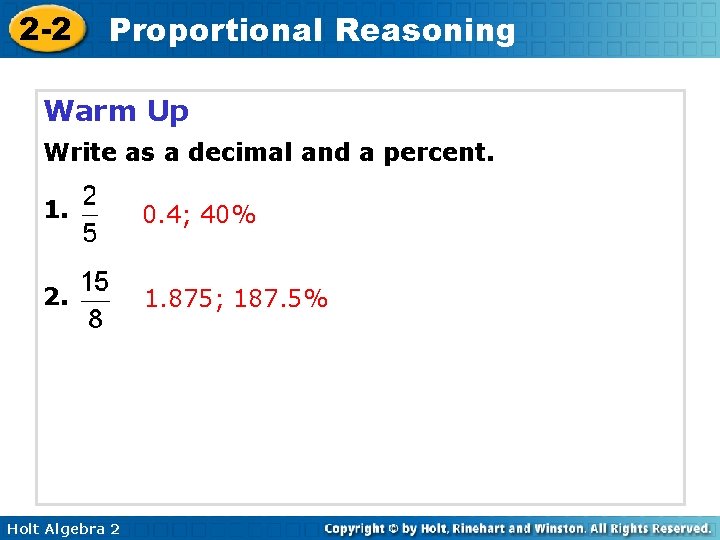 2-2 Proportional Reasoning

Warm Up

Write as a decimal and a percent.

1. $\frac{2}{5}$ 0.4; 40%

2. $\frac{15}{8}$ 1.875; 187.5%

Holt Algebra 2

Copyright © by Holt, Rinehart and Winston. All Rights Reserved.